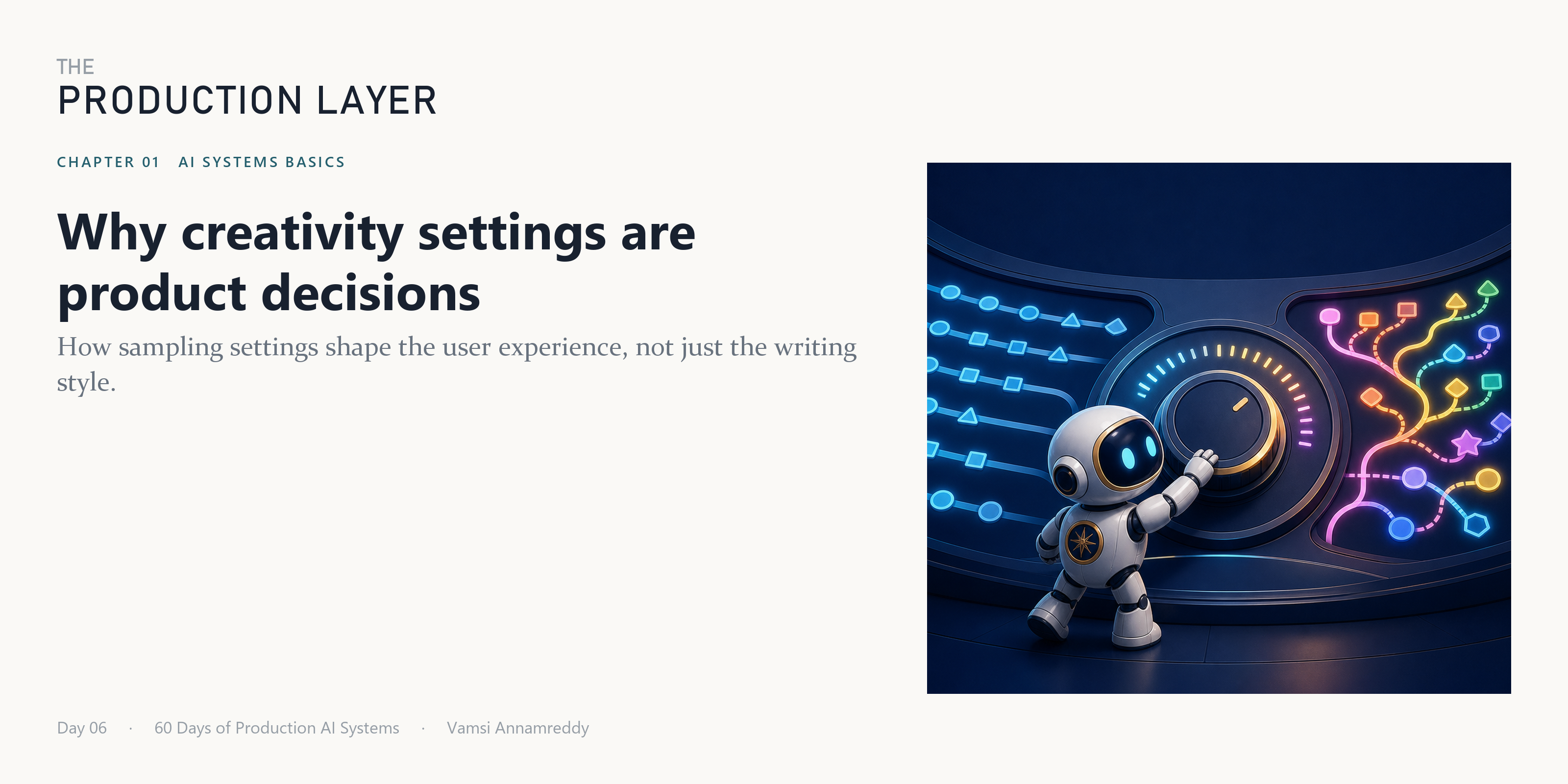 THE
PRODUCTION LAYER

CHAPTER 01   AI SYSTEMS BASICS

Why creativity settings are product decisions

How sampling settings shape the user experience, not just the writing style.

Day 06 · 60 Days of Production AI Systems · Vamsi Annamreddy